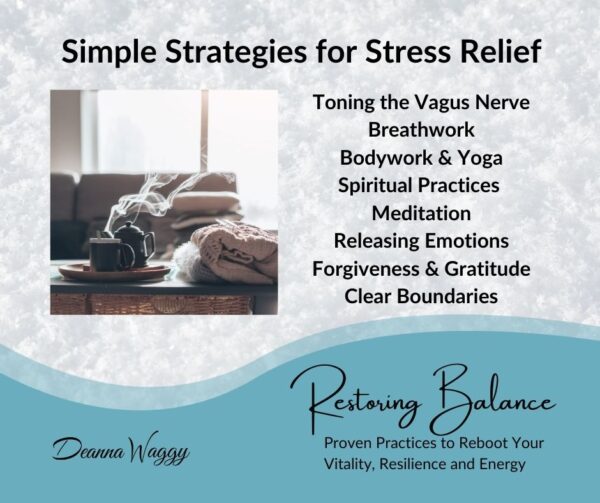 Simple Strategies for Stress Relief

Toning the Vagus Nerve
Breathwork
Bodywork & Yoga
Spiritual Practices
Meditation
Releasing Emotions
Forgiveness & Gratitude
Clear Boundaries

Restoring Balance
Proven Practices to Reboot Your Vitality, Resilience and Energy

Deanna Waggy